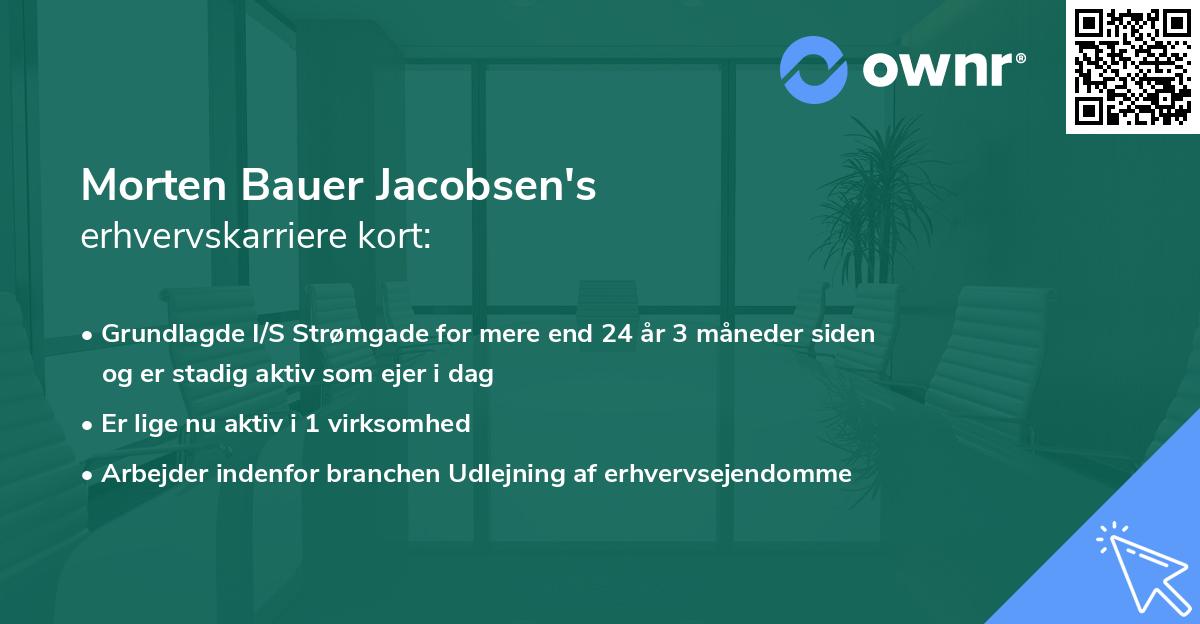 ownr®

Morten Bauer Jacobsen's
erhvervskarriere kort:

• Grundlagde I/S Strømgade for mere end 24 år 3 måneder siden og er stadig aktiv som ejer i dag

• Er lige nu aktiv i 1 virksomhed

• Arbejder indenfor branchen Udlejning af erhvervsejendomme